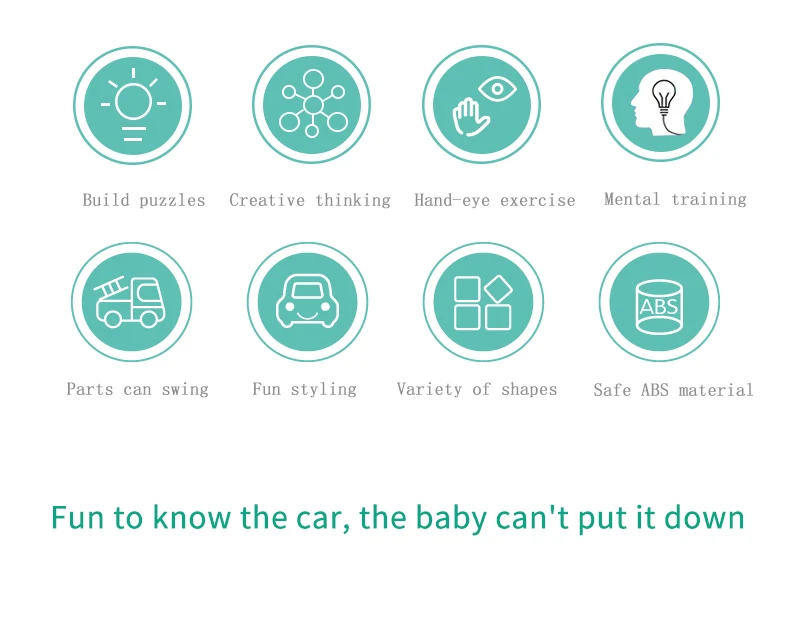 Build puzzles
Creative thinking
Hand-eye exercise
Mental training

Parts can swing
Fun styling
Variety of shapes
ABS
Safe ABS material

Fun to know the car, the baby can't put it down